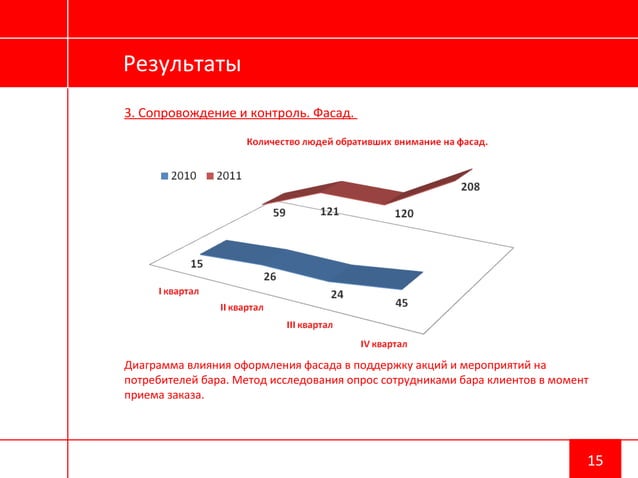 Результаты

3. Сопровождение и контроль. Фасад.

Количество людей обративших внимание на фасад.

2010 2011

59
121
120
208

15
26
24
45

I квартал
II квартал
III квартал
IV квартал

Диаграмма влияния оформления фасада в поддержку акций и мероприятий на потребителей бара. Метод исследования опрос сотрудниками бара клиентов в момент приема заказа.

15